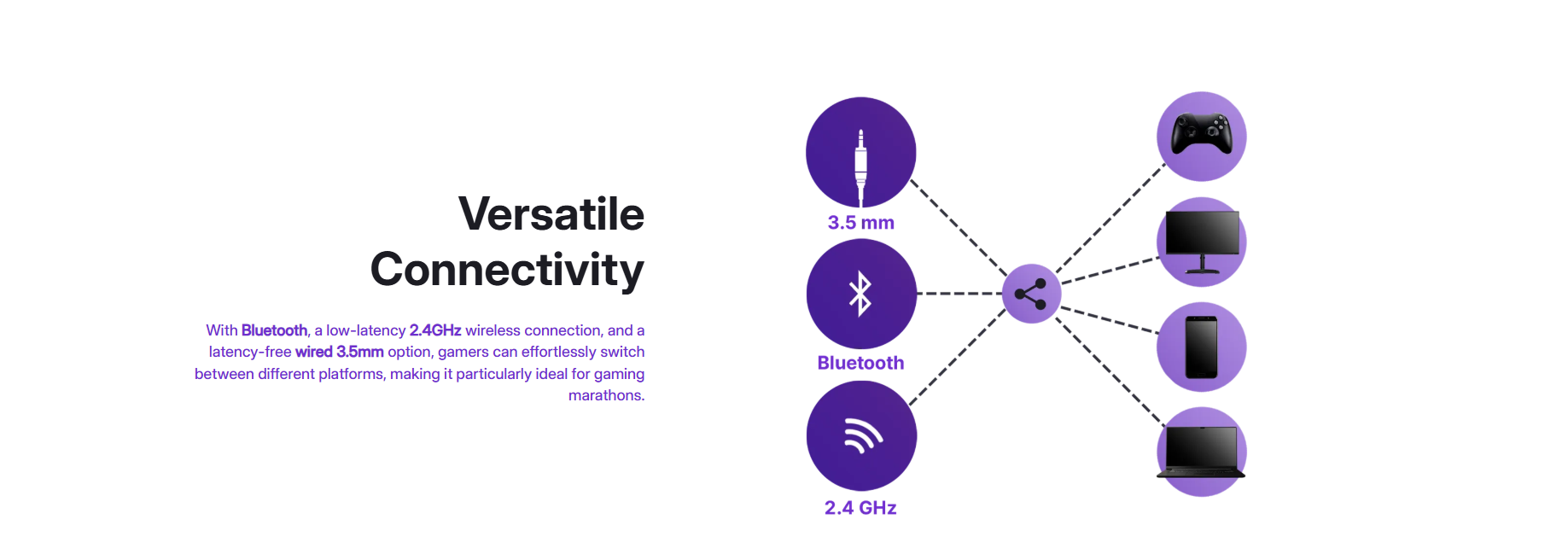 Versatile Connectivity

With Bluetooth, a low-latency 2.4GHz wireless connection, and a latency-free wired 3.5mm option, gamers can effortlessly switch between different platforms, making it particularly ideal for gaming marathons.

3.5 mm

Bluetooth

2.4 GHz